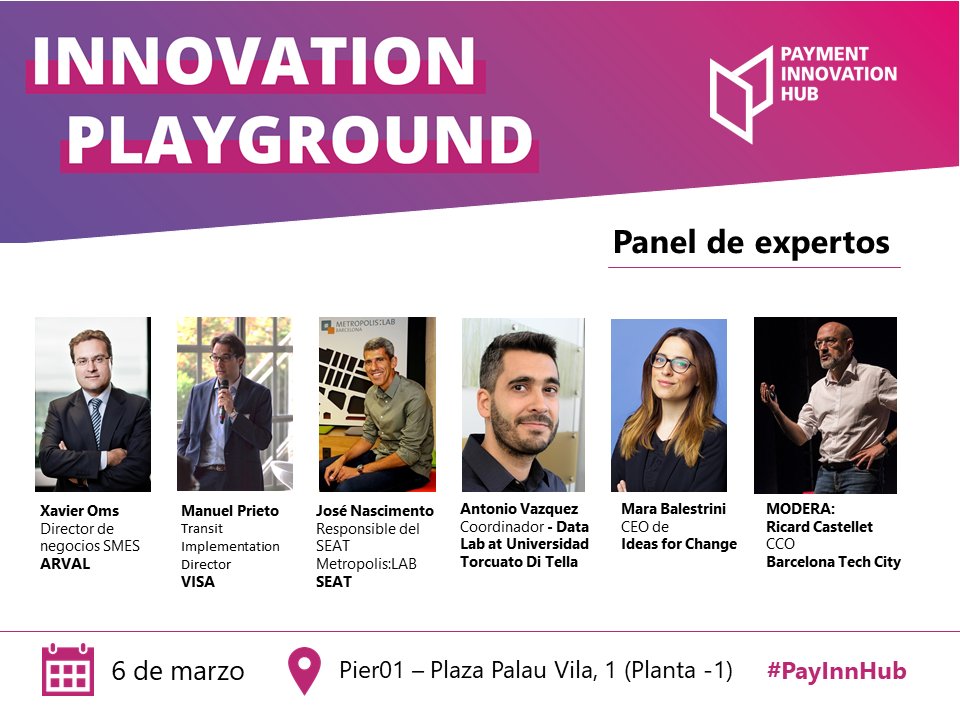 INNOVATION PLAYGROUND

PAYMENT INNOVATION HUB

Panel de expertos

METROPOLIS:LAB BARCELONA

Xavier Oms
Director de negocios SMES
ARVAL

Manuel Prieto
Transit Implementation Director
VISA

José Nascimento
Responsible del SEAT Metropolis:LAB
SEAT

Antonio Vazquez
Coordinador - Data Lab at Universidad Torcuato Di Tella

Mara Balestrini
CEO de
Ideas for Change

MODERA:
Ricard Castellet
CCO
Barcelona Tech City

6 de marzo

Pier01 – Plaza Palau Vila, 1 (Planta -1)

#PayInnHub